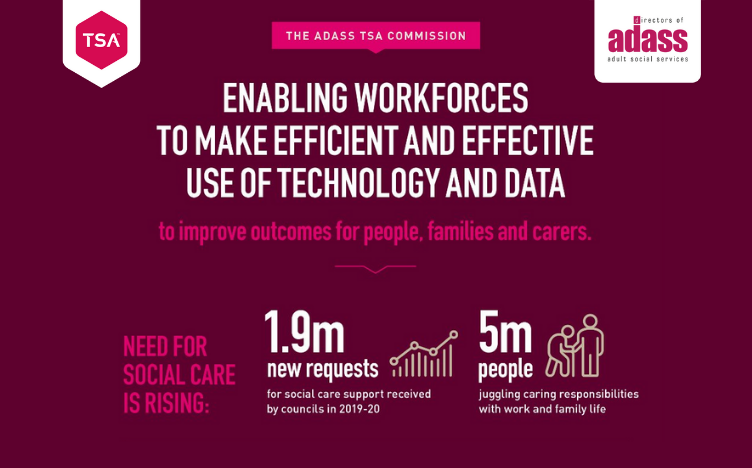 TSA

THE ADASS TSA COMMISSION

directors of
adass
adult social services

ENABLING WORKFORCES TO MAKE EFFICIENT AND EFFECTIVE USE OF TECHNOLOGY AND DATA

to improve outcomes for people, families and carers.

NEED FOR SOCIAL CARE IS RISING:

1.9m
new requests
for social care support received by councils in 2019-20

5m
people
juggling caring responsibilities with work and family life